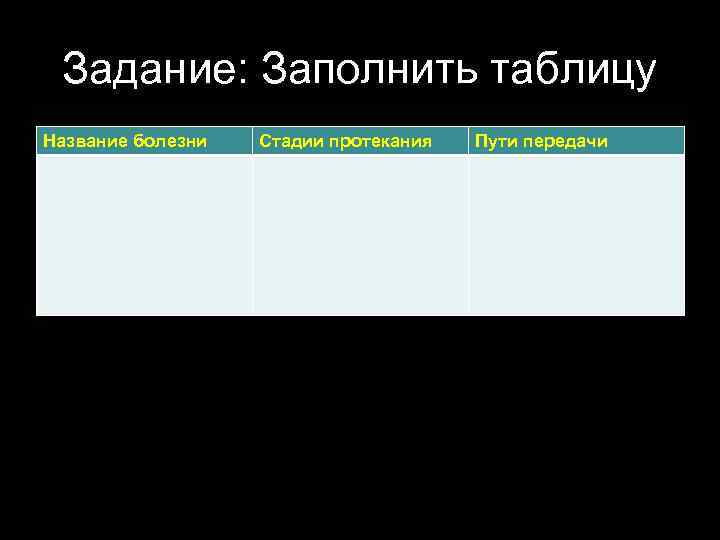 Задание: Заполнить таблицу

| Название болезни | Стадии протекания | Пути передачи |
|---|---|---|
| | | |